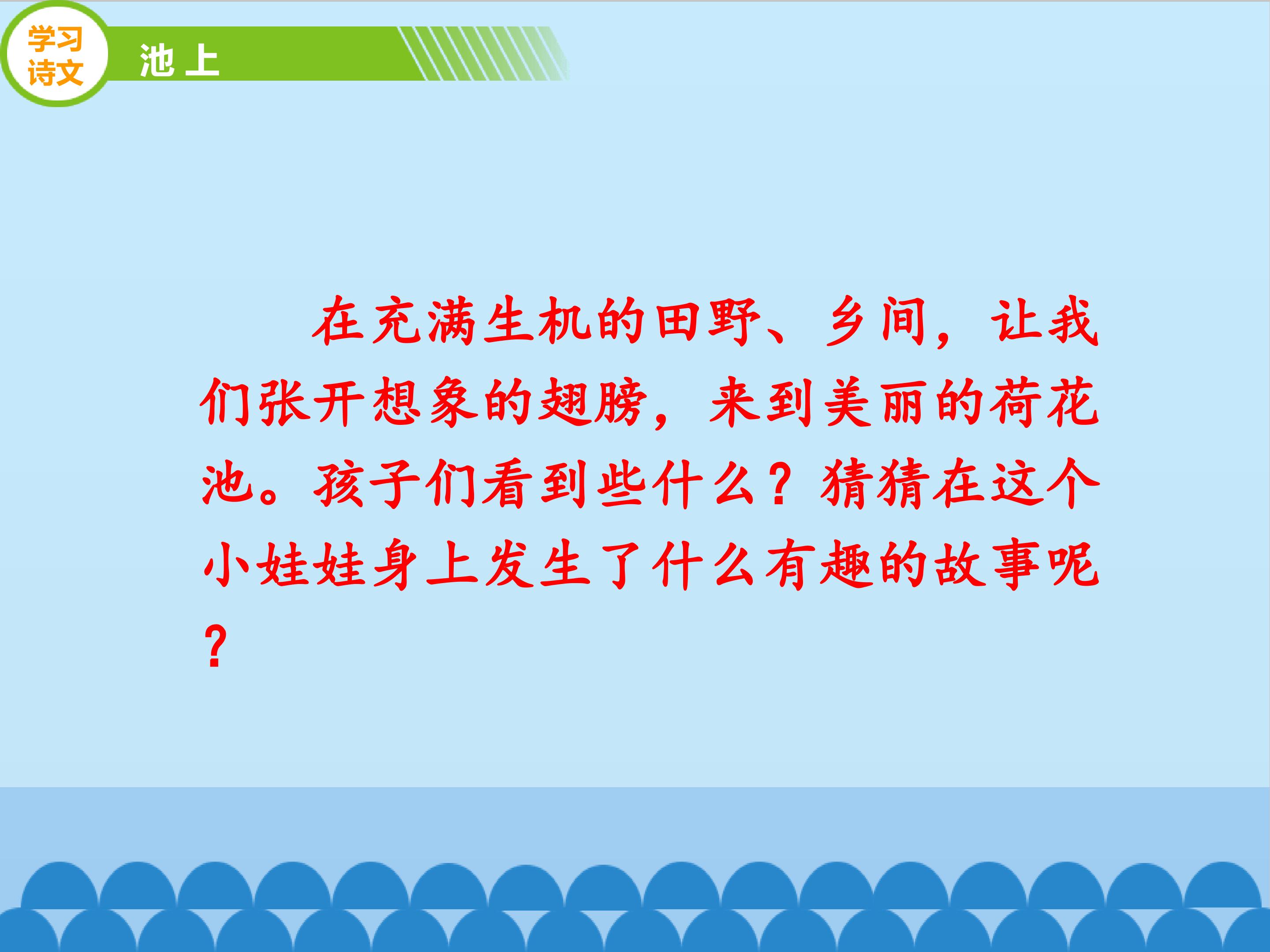 学习诗文

池上

在充满生机的田野、乡间，让我们张开想象的翅膀，来到美丽的荷花池。孩子们看到些什么？猜猜在这个小娃娃身上发生了什么有趣的故事呢？